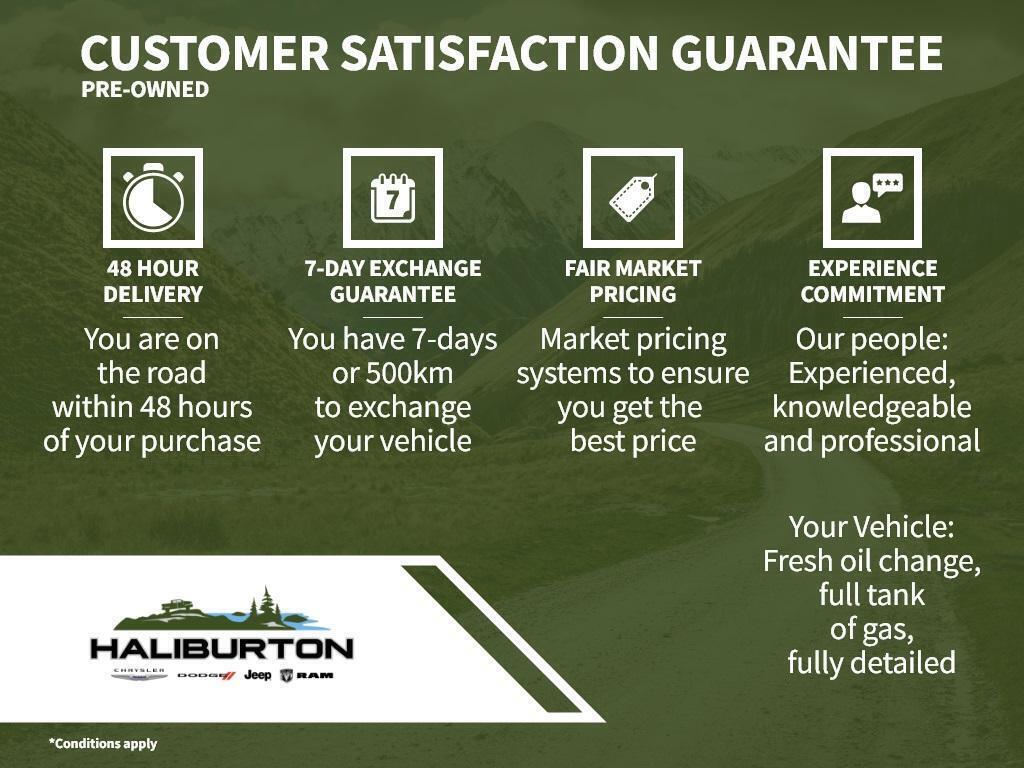 CUSTOMER SATISFACTION GUARANTEE
PRE-OWNED

7

48 HOUR DELIVERY

You are on the road within 48 hours of your purchase

7-DAY EXCHANGE GUARANTEE

You have 7-days or 500km to exchange your vehicle

FAIR MARKET PRICING

Market pricing systems to ensure you get the best price

EXPERIENCE COMMITMENT

Our people: Experienced, knowledgeable and professional

Your Vehicle: Fresh oil change, full tank of gas, fully detailed

HALIBURTON
CHRYSLER DODGE Jeep RAM

*Conditions apply